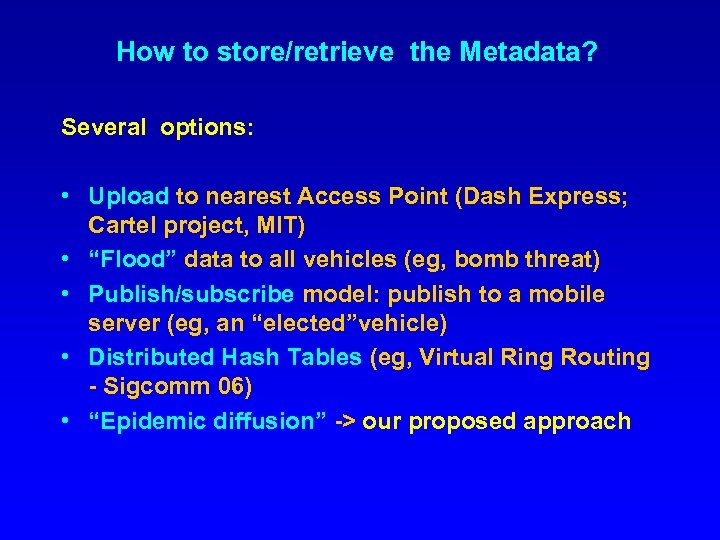 How to store/retrieve the Metadata?

Several options:

• Upload to nearest Access Point (Dash Express; Cartel project, MIT)
• “Flood” data to all vehicles (eg, bomb threat)
• Publish/subscribe model: publish to a mobile server (eg, an “elected”vehicle)
• Distributed Hash Tables (eg, Virtual Ring Routing - Sigcomm 06)
• “Epidemic diffusion” -> our proposed approach